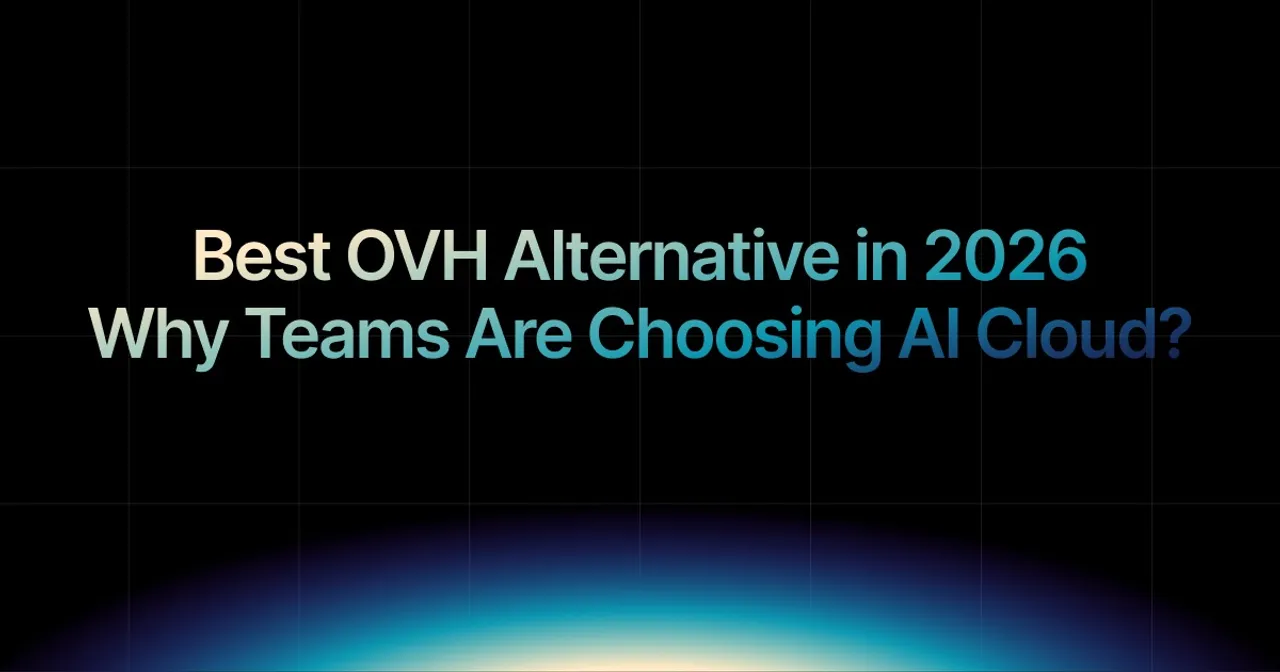 Best OVH Alternative in 2026
Why Teams Are Choosing AI Cloud?